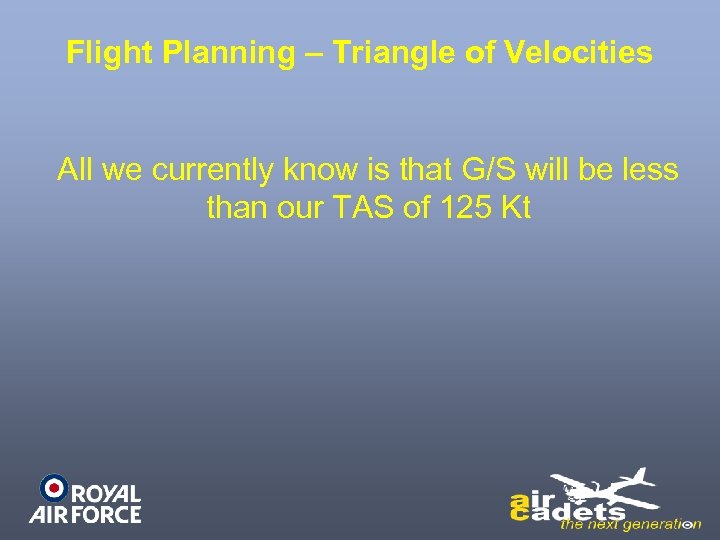 Flight Planning – Triangle of Velocities

All we currently know is that G/S will be less than our TAS of 125 Kt

ROYAL AIR FORCE

air cadets
the next generation